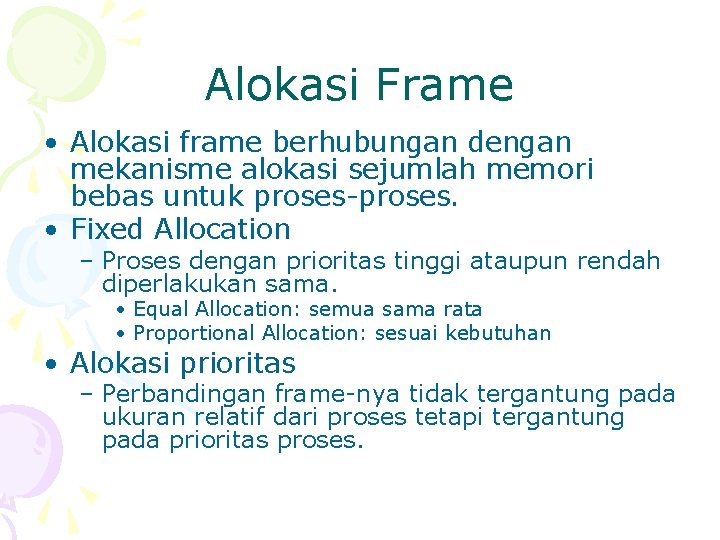 Alokasi Frame

• Alokasi frame berhubungan dengan mekanisme alokasi sejumlah memori bebas untuk proses-proses.
• Fixed Allocation
– Proses dengan prioritas tinggi ataupun rendah diperlakukan sama.
• Equal Allocation: semua sama rata
• Proportional Allocation: sesuai kebutuhan
• Alokasi prioritas
– Perbandingan frame-nya tidak tergantung pada ukuran relatif dari proses tetapi tergantung pada prioritas proses.